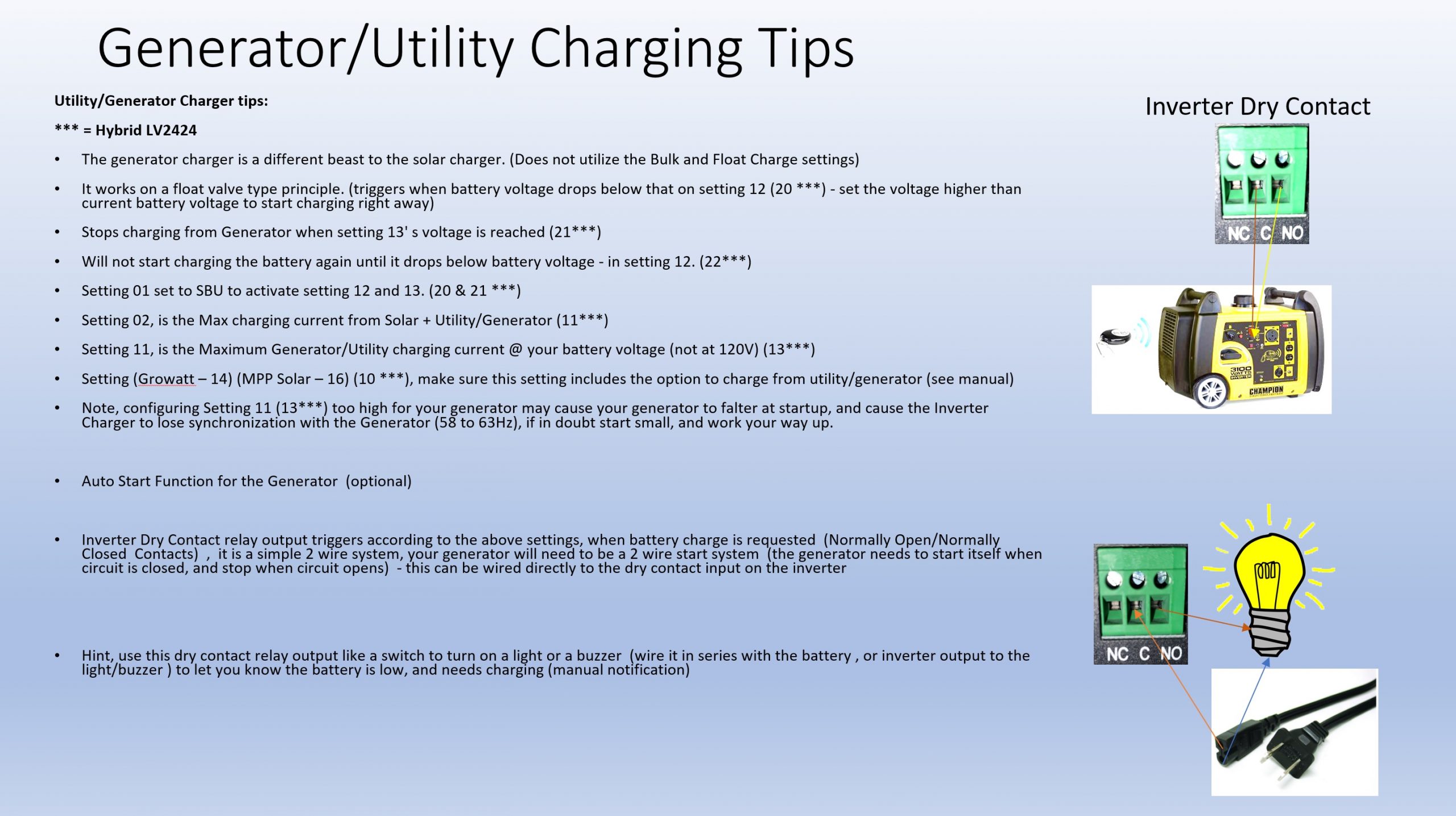 Generator/Utility Charging Tips

Utility/Generator Charger tips:

*** = Hybrid LV2424

• The generator charger is a different beast to the solar charger. (Does not utilize the Bulk and Float Charge settings)

• It works on a float valve type principle. (triggers when battery voltage drops below that on setting 12 (20 ***) - set the voltage higher than current battery voltage to start charging right away)

• Stops charging from Generator when setting 13' s voltage is reached (21***)

• Will not start charging the battery again until it drops below battery voltage - in setting 12. (22***)

• Setting 01 set to SBU to activate setting 12 and 13. (20 & 21 ***)

• Setting 02, is the Max charging current from Solar + Utility/Generator (11***)

• Setting 11, is the Maximum Generator/Utility charging current @ your battery voltage (not at 120V) (13***)

• Setting (Growatt – 14) (MPP Solar – 16) (10 ***), make sure this setting includes the option to charge from utility/generator (see manual)

• Note, configuring Setting 11 (13***) too high for your generator may cause your generator to falter at startup, and cause the Inverter Charger to lose synchronization with the Generator (58 to 63Hz), if in doubt start small, and work your way up.

• Auto Start Function for the Generator (optional)

• Inverter Dry Contact relay output triggers according to the above settings, when battery charge is requested (Normally Open/Normally Closed Contacts) , it is a simple 2 wire system, your generator will need to be a 2 wire start system (the generator needs to start itself when circuit is closed, and stop when circuit opens) - this can be wired directly to the dry contact input on the inverter

• Hint, use this dry contact relay output like a switch to turn on a light or a buzzer (wire it in series with the battery , or inverter output to the light/buzzer ) to let you know the battery is low, and needs charging (manual notification)

Inverter Dry Contact

NC C NO

3100 WATTS INVERTER

CHAMPION

NC C NO